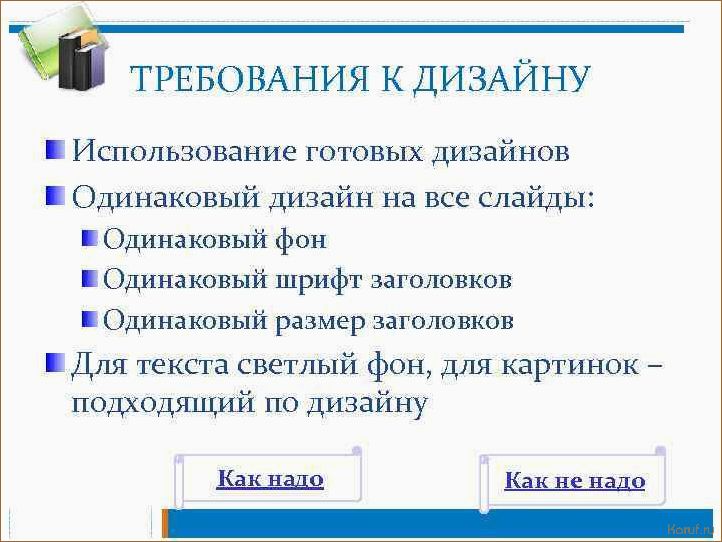 ТРЕБОВАНИЯ К ДИЗАЙНУ

Использование готовых дизайнов

Одинаковый дизайн на все слайды:

Одинаковый фон

Одинаковый шрифт заголовков

Одинаковый размер заголовков

Для текста светлый фон, для картинок – подходящий по дизайну

Как надо

Как не надо

Koruf.ru